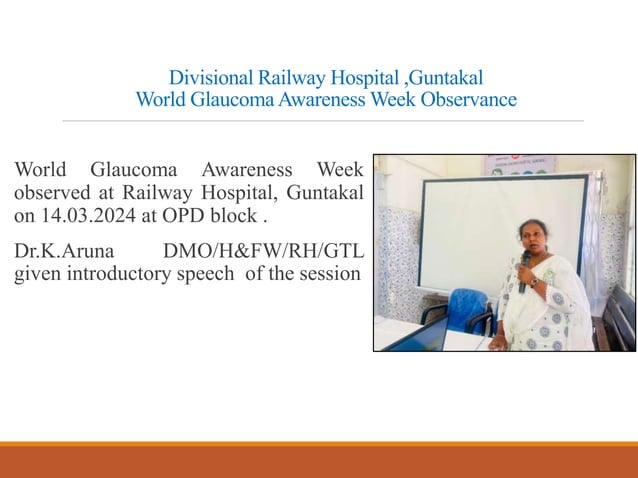 Divisional Railway Hospital ,Guntakal
World Glaucoma Awareness Week Observance

World Glaucoma Awareness Week observed at Railway Hospital, Guntakal on 14.03.2024 at OPD block .

Dr.K.Aruna DMO/H&FW/RH/GTL given introductory speech of the session